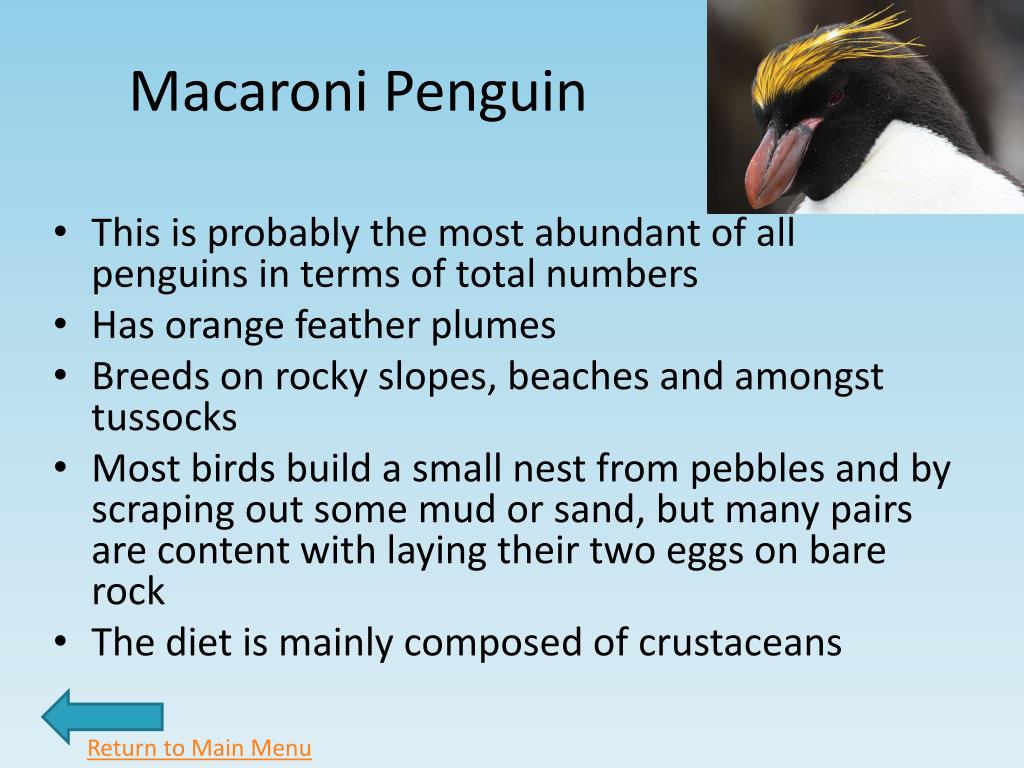 Macaroni Penguin

• This is probably the most abundant of all penguins in terms of total numbers
• Has orange feather plumes
• Breeds on rocky slopes, beaches and amongst tussocks
• Most birds build a small nest from pebbles and by scraping out some mud or sand, but many pairs are content with laying their two eggs on bare rock
• The diet is mainly composed of crustaceans

Return to Main Menu